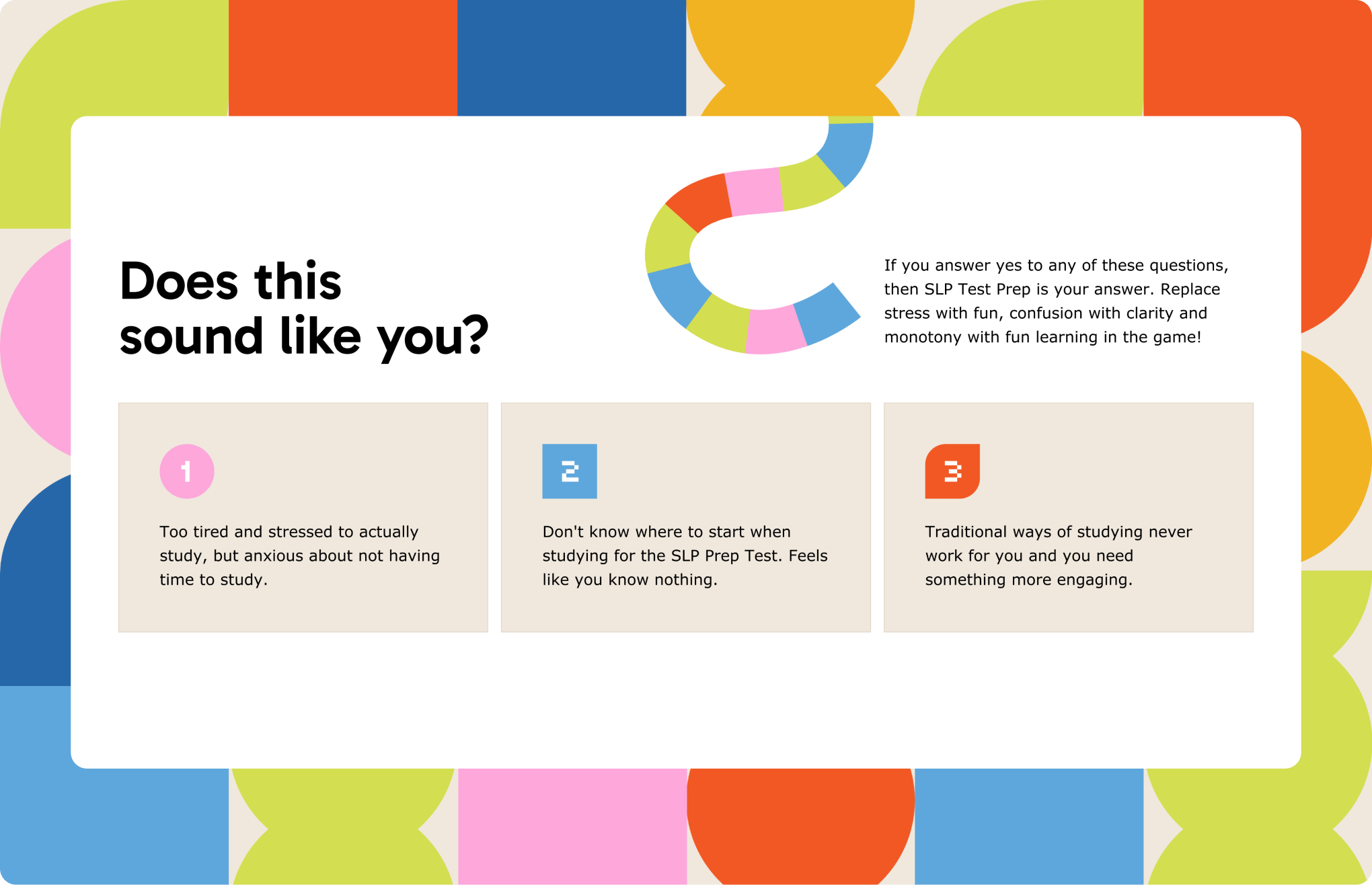 Does this sound like you?

If you answer yes to any of these questions, then SLP Test Prep is your answer. Replace stress with fun, confusion with clarity and monotony with fun learning in the game!

1

Too tired and stressed to actually study, but anxious about not having time to study.

2

Don't know where to start when studying for the SLP Prep Test. Feels like you know nothing.

3

Traditional ways of studying never work for you and you need something more engaging.